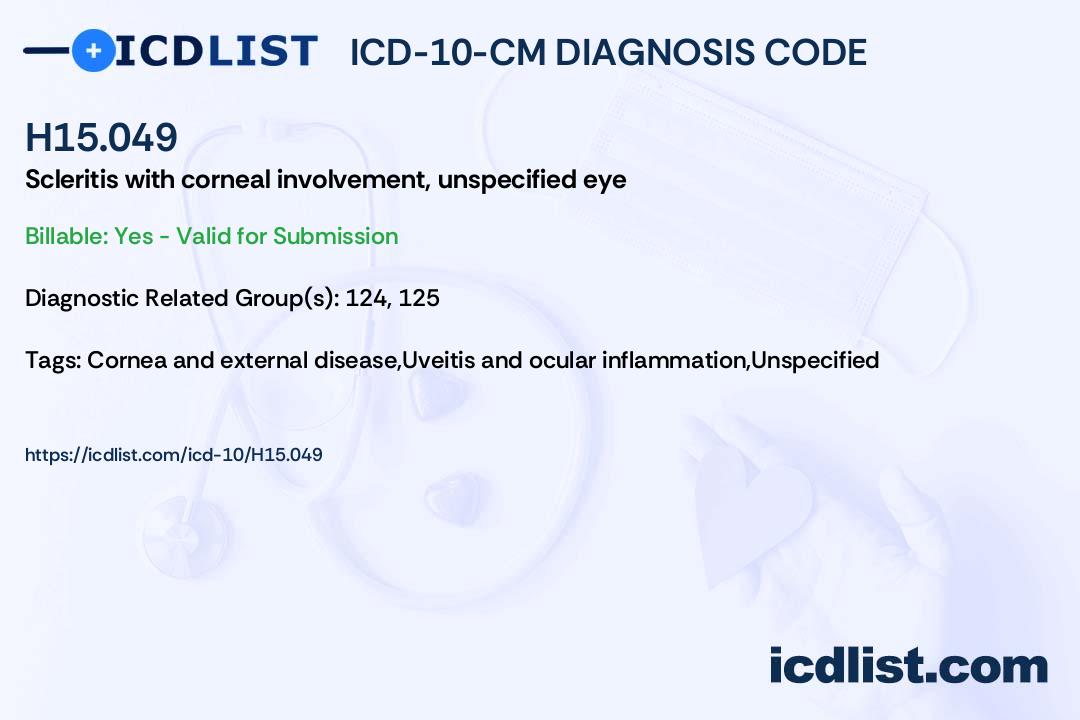 ICDLIST ICD-10-CM DIAGNOSIS CODE

H15.049

Scleritis with corneal involvement, unspecified eye

Billable: Yes - Valid for Submission

Diagnostic Related Group(s): 124, 125

Tags: Cornea and external disease,Uveitis and ocular inflammation,Unspecified

https://icdlist.com/icd-10/H15.049

icdlist.com